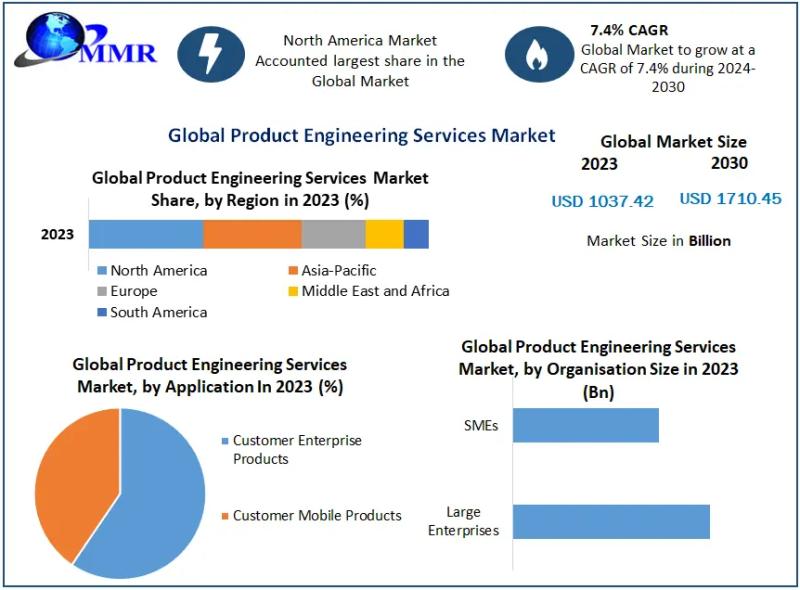 MMR

North America Market Accounted largest share in the Global Market

7.4% CAGR
Global Market to grow at a CAGR of 7.4% during 2024-2030

Global Product Engineering Services Market

Global Market Size
2023 2030
USD 1037.42 USD 1710.45
Market Size in Billion

Global Product Engineering Services Market Share, by Region in 2023 (%)

2023

North America
Asia-Pacific
Europe
Middle East and Africa
South America

Global Product Engineering Services Market, by Application In 2023 (%)

Customer Enterprise Products
Customer Mobile Products

Global Product Engineering Services Market, by Organisation Size in 2023 (Bn)

SMEs
Large Enterprises